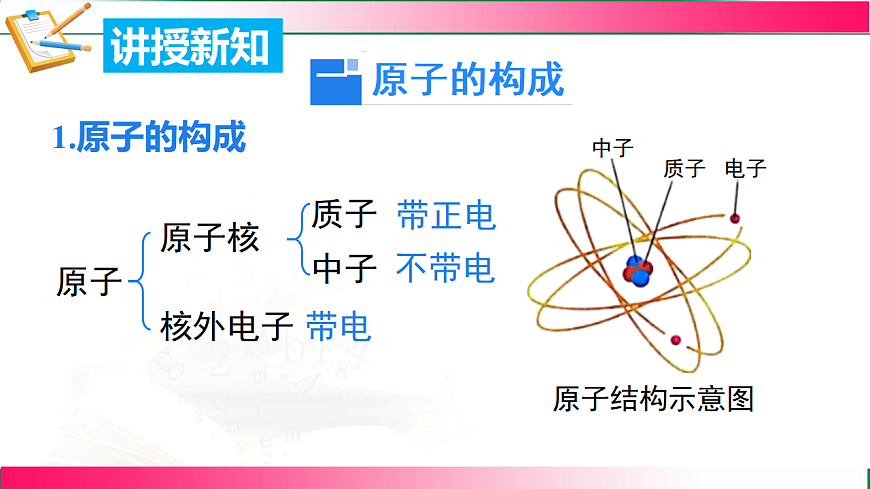 讲授新知

一 原子的构成

1.原子的构成

原子
原子核
质子 带正电
中子 不带电
核外电子 带电

中子
质子
电子

原子结构示意图